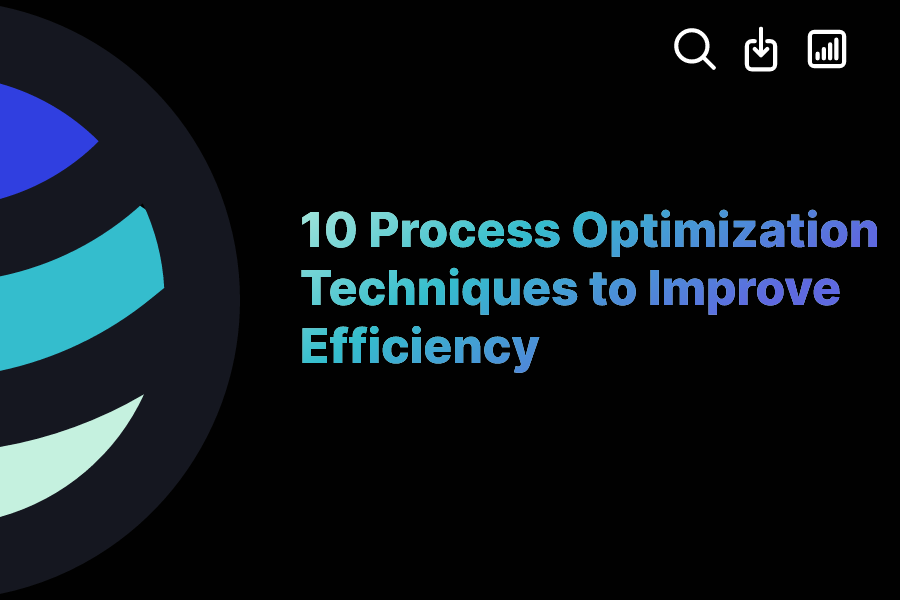 10 Process Optimization Techniques to Improve Efficiency